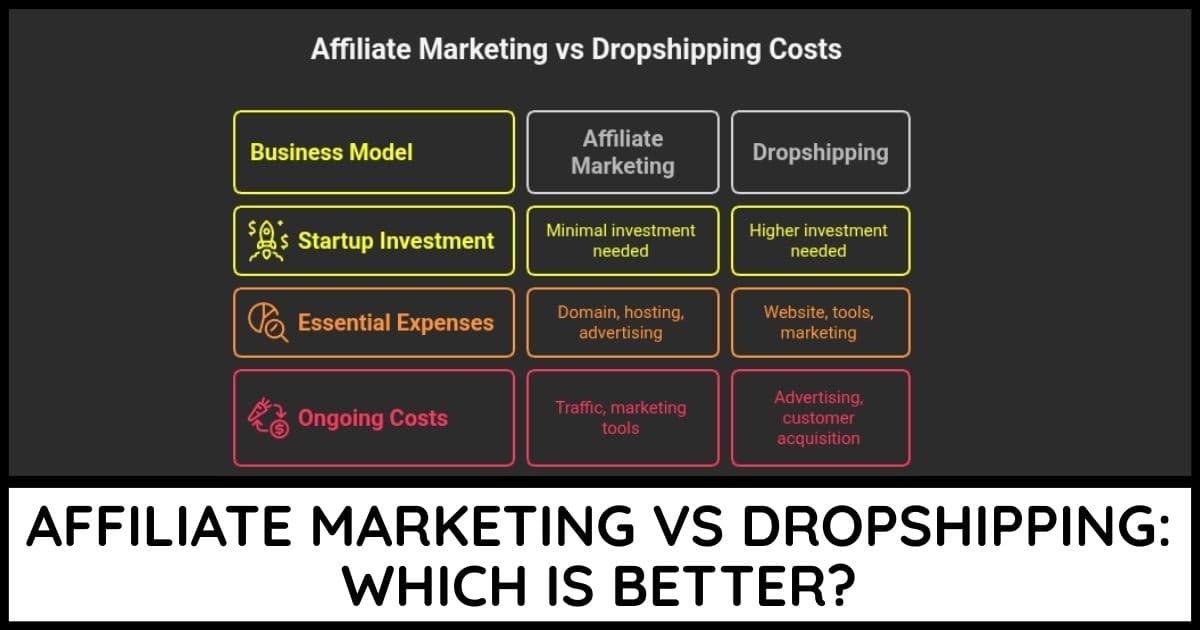 Affiliate Marketing vs Dropshipping Costs

| Business Model | Affiliate Marketing | Dropshipping |
|---|---|---|
| Startup Investment | Minimal investment needed | Higher investment needed |
| Essential Expenses | Domain, hosting, advertising | Website, tools, marketing |
| Ongoing Costs | Traffic, marketing tools | Advertising, customer acquisition |

AFFILIATE MARKETING VS DROPSHIPPING: WHICH IS BETTER?